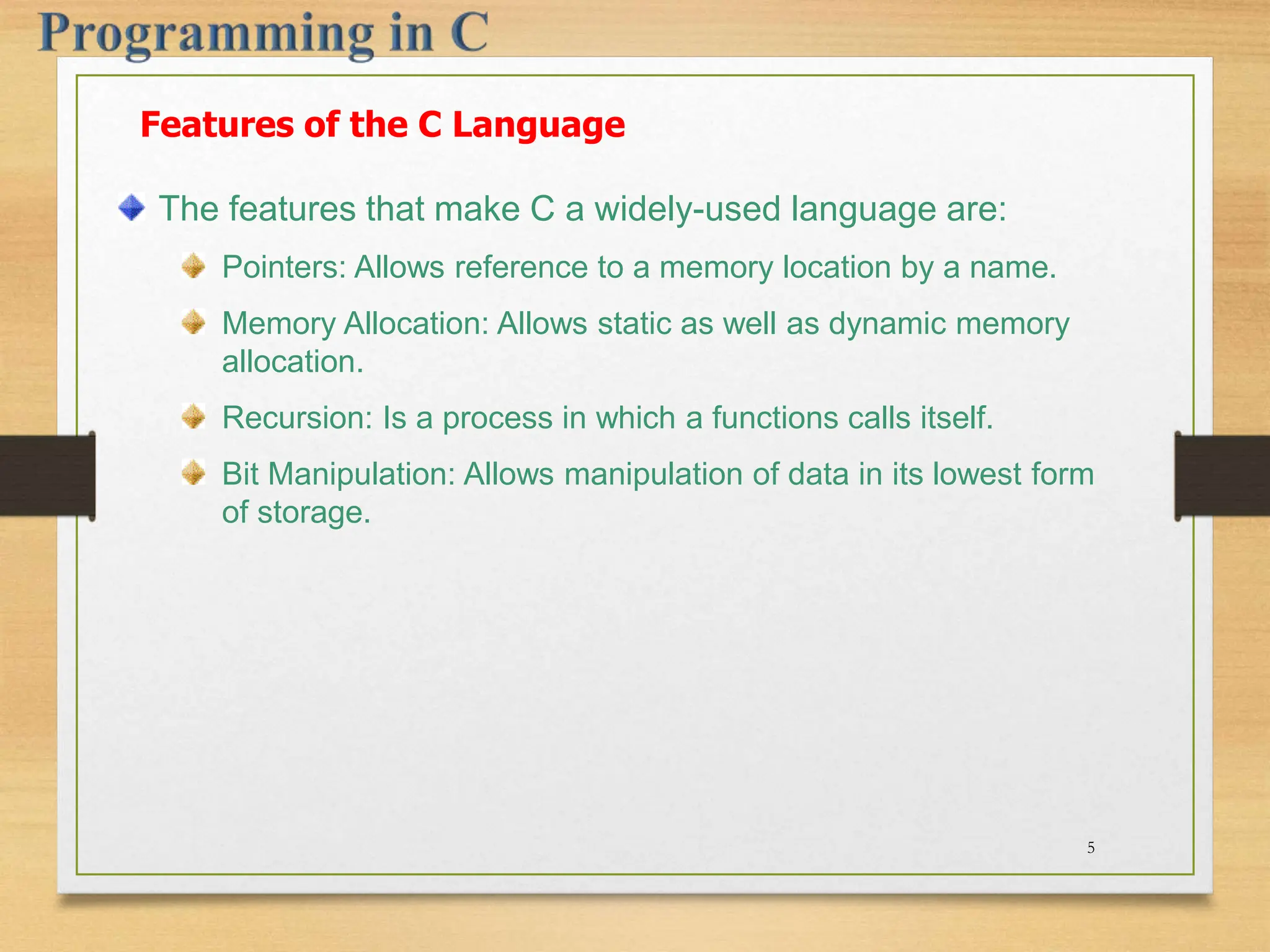 Programming in C

Features of the C Language

The features that make C a widely-used language are:

Pointers: Allows reference to a memory location by a name.

Memory Allocation: Allows static as well as dynamic memory allocation.

Recursion: Is a process in which a functions calls itself.

Bit Manipulation: Allows manipulation of data in its lowest form of storage.

5